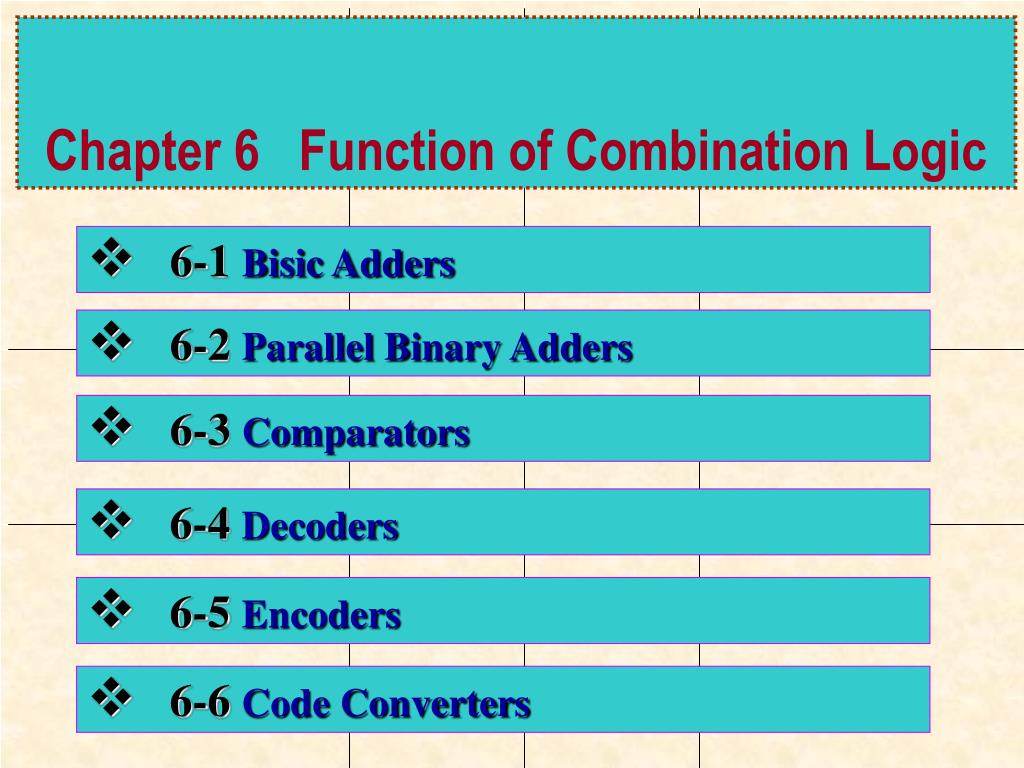 Chapter 6 Function of Combination Logic

❖ 6-1 Bisic Adders

❖ 6-2 Parallel Binary Adders

❖ 6-3 Comparators

❖ 6-4 Decoders

❖ 6-5 Encoders

❖ 6-6 Code Converters